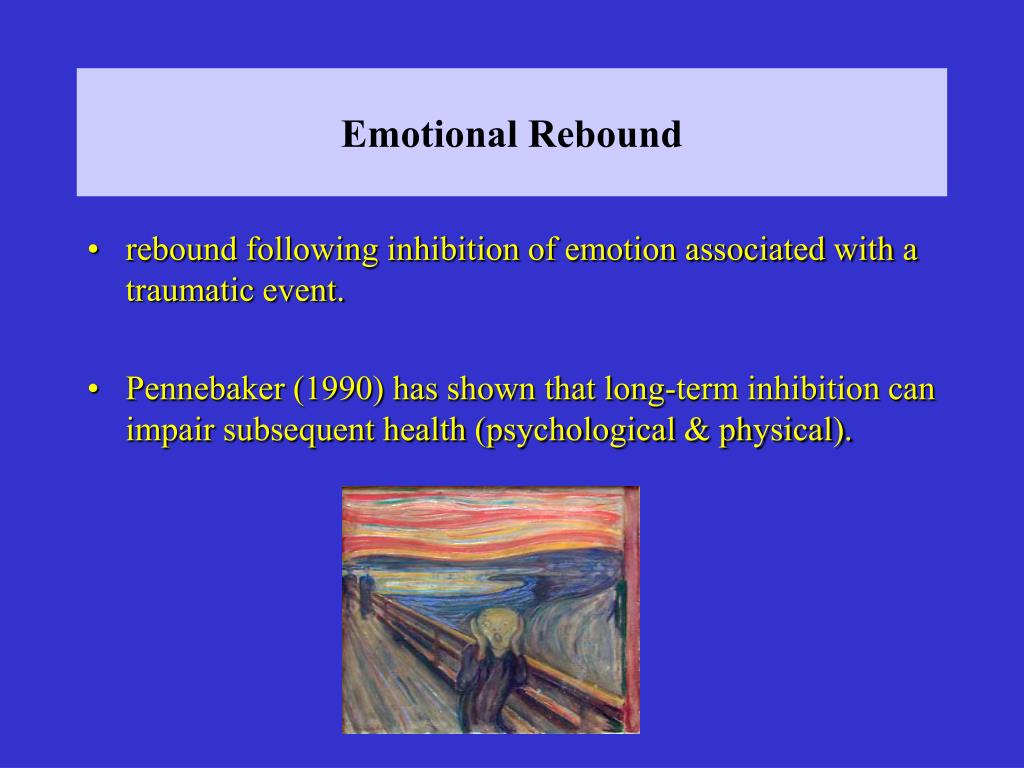 Emotional Rebound

• rebound following inhibition of emotion associated with a traumatic event.

• Pennebaker (1990) has shown that long-term inhibition can impair subsequent health (psychological & physical).